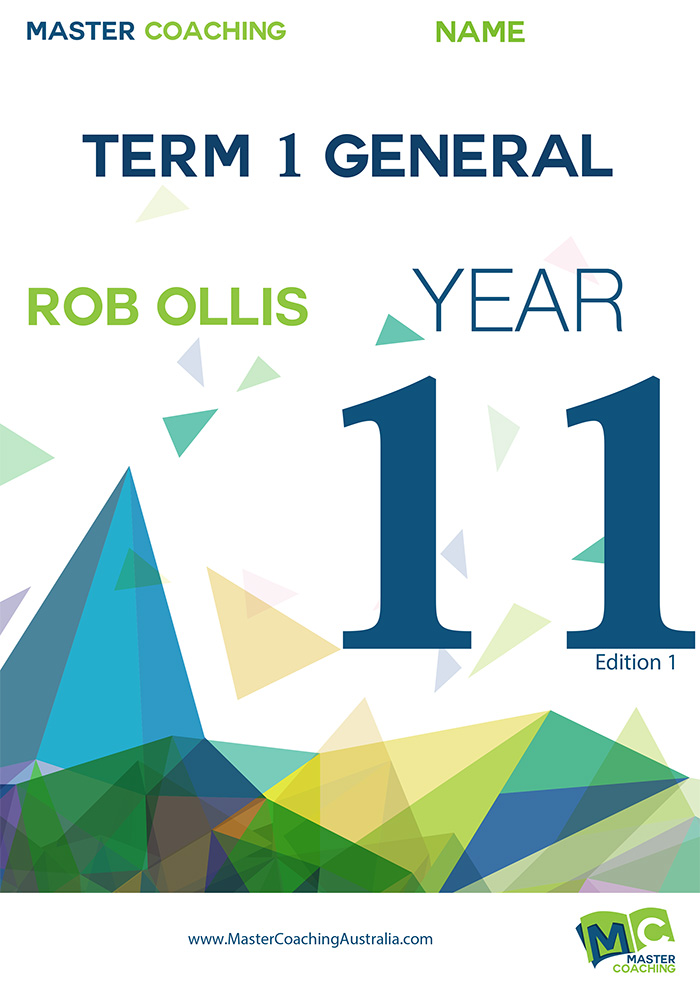 MASTER COACHING NAME

TERM 1 GENERAL

ROB OLLIS

YEAR 11

Edition 1

www.MasterCoachingAustralia.com

MC MASTER COACHING